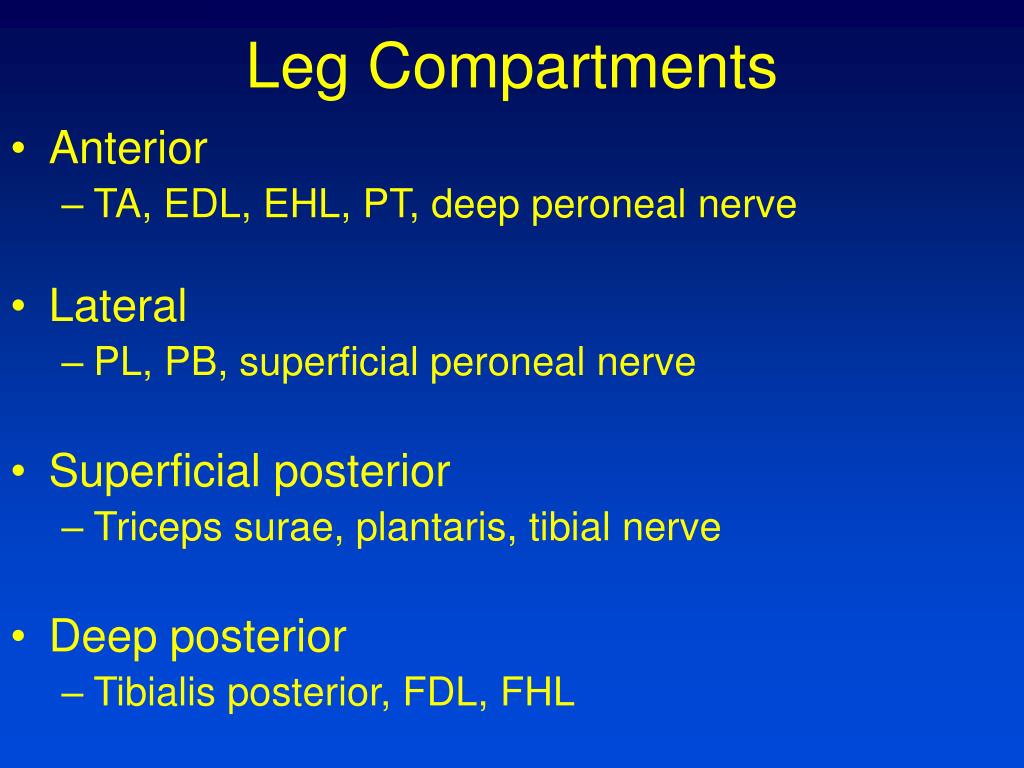 Leg Compartments

• Anterior
– TA, EDL, EHL, PT, deep peroneal nerve

• Lateral
– PL, PB, superficial peroneal nerve

• Superficial posterior
– Triceps surae, plantaris, tibial nerve

• Deep posterior
– Tibialis posterior, FDL, FHL